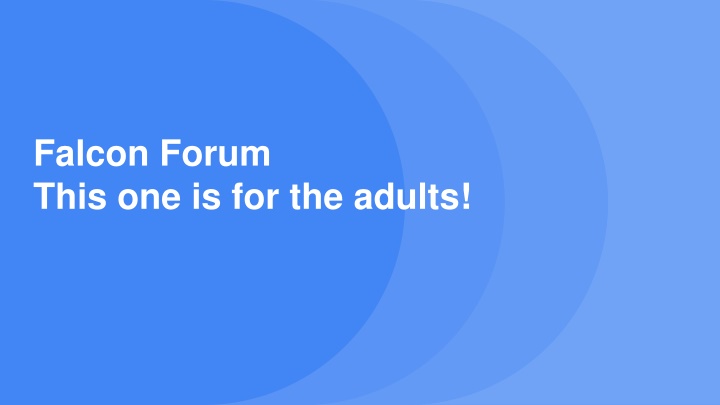 Falcon Forum
This one is for the adults!